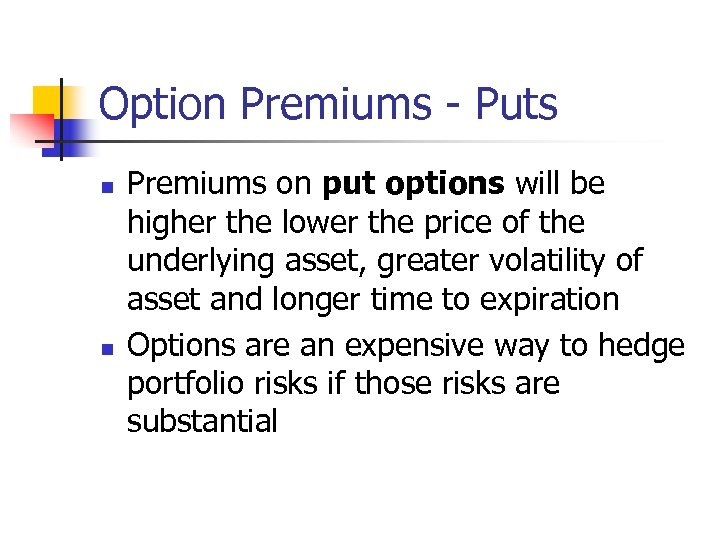 Option Premiums - Puts

- Premiums on **put options** will be higher the lower the price of the underlying asset, greater volatility of asset and longer time to expiration
- Options are an expensive way to hedge portfolio risks if those risks are substantial